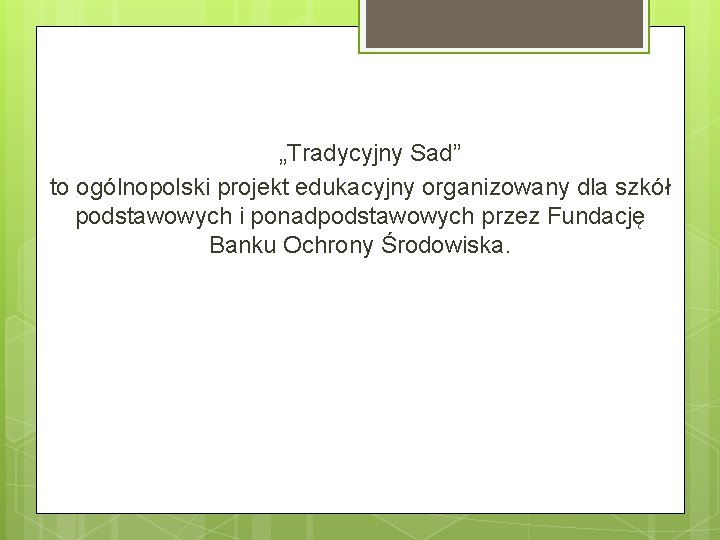 „Tradycyjny Sad”
to ogólnopolski projekt edukacyjny organizowany dla szkół podstawowych i ponadpodstawowych przez Fundację Banku Ochrony Środowiska.